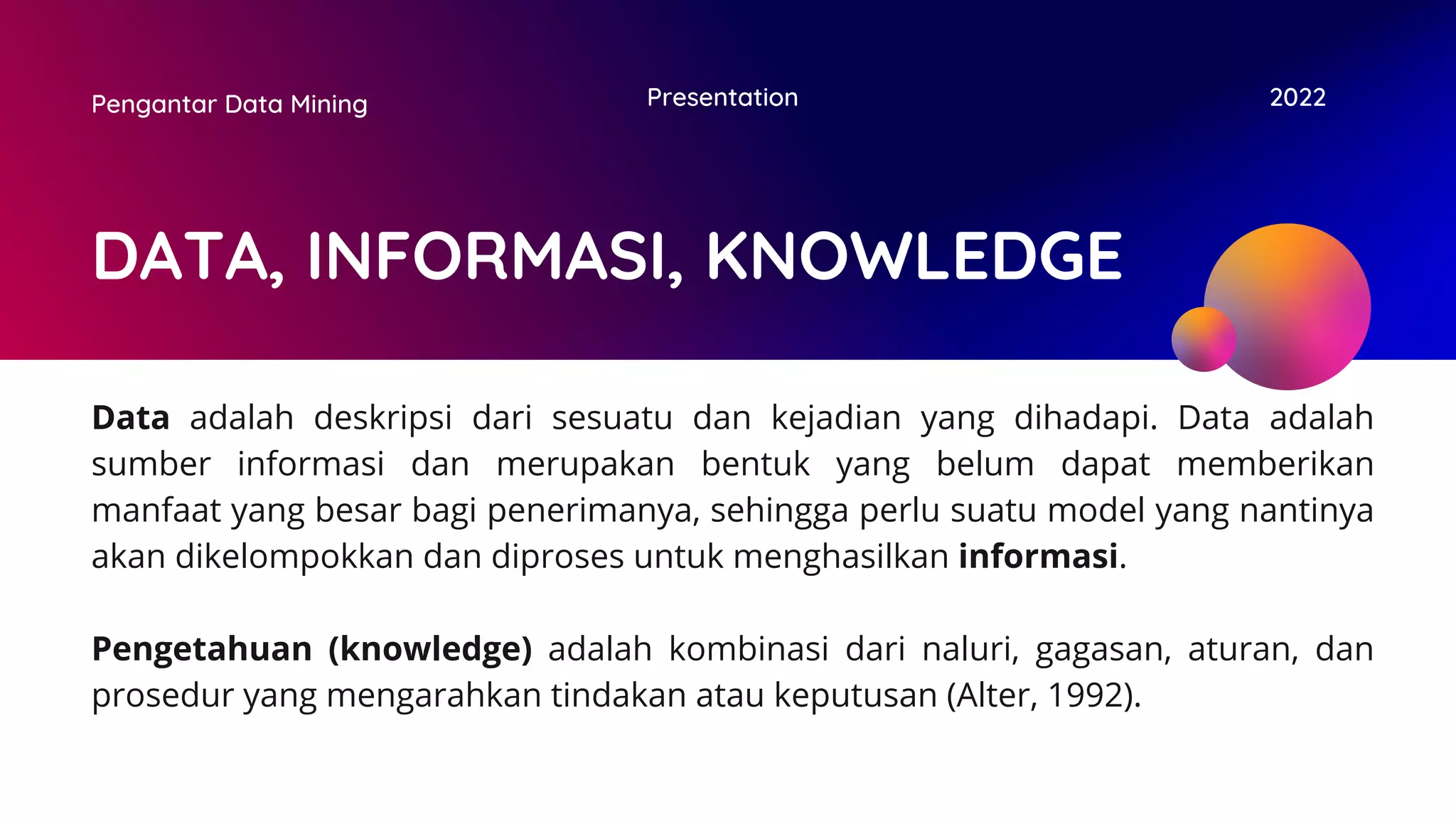 Pengantar Data Mining

Presentation

2022

DATA, INFORMASI, KNOWLEDGE

Data adalah deskripsi dari sesuatu dan kejadian yang dihadapi. Data adalah sumber informasi dan merupakan bentuk yang belum dapat memberikan manfaat yang besar bagi penerimanya, sehingga perlu suatu model yang nantinya akan dikelompokkan dan diproses untuk menghasilkan informasi.

Pengetahuan (knowledge) adalah kombinasi dari naluri, gagasan, aturan, dan prosedur yang mengarahkan tindakan atau keputusan (Alter, 1992).